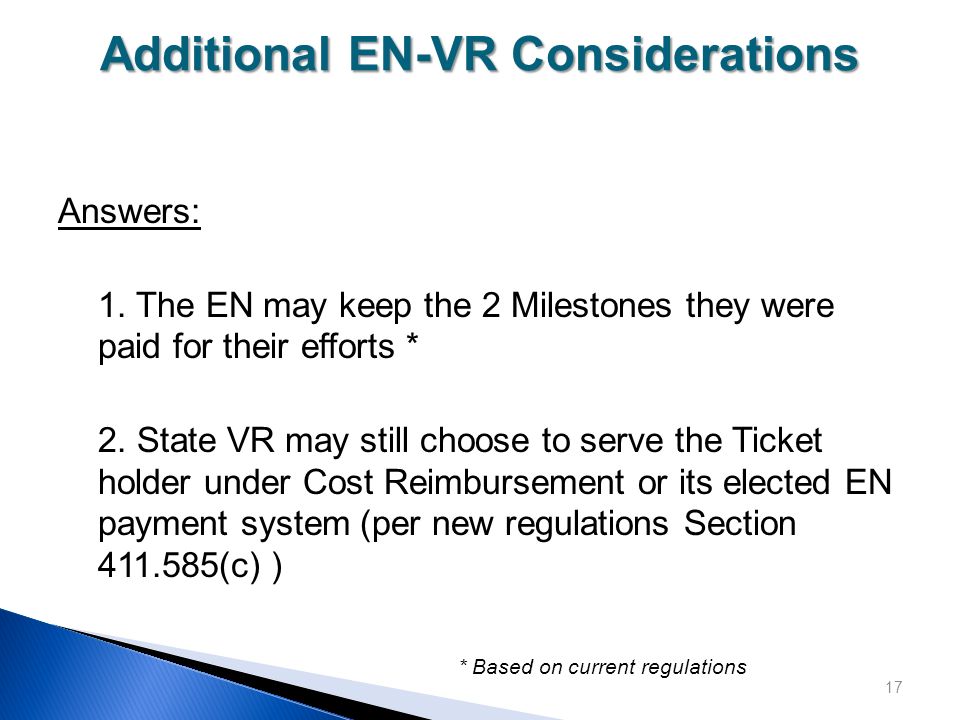 Additional EN-VR Considerations

Answers:

1. The EN may keep the 2 Milestones they were paid for their efforts *

2. State VR may still choose to serve the Ticket holder under Cost Reimbursement or its elected EN payment system (per new regulations Section 411.585(c) )

* Based on current regulations

17